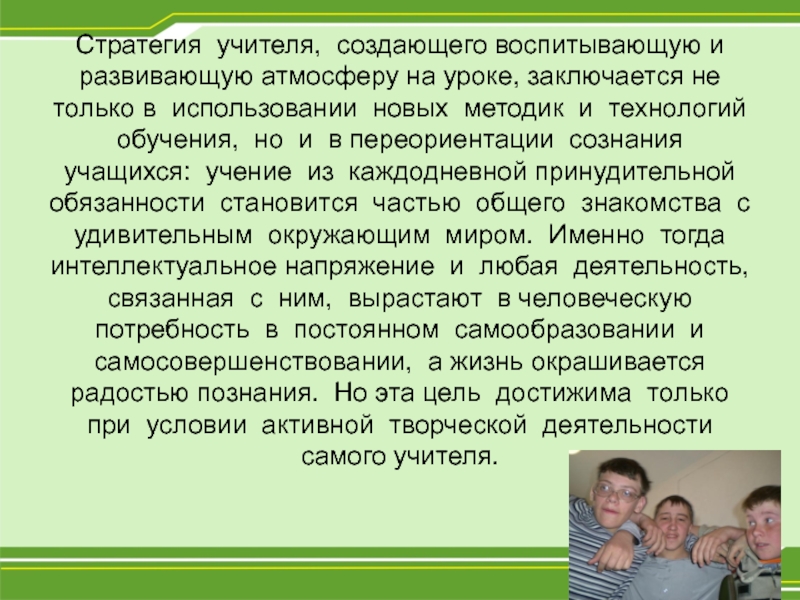 Стратегия учителя, создающего воспитывающую и развивающую атмосферу на уроке, заключается не только в использовании новых методик и технологий обучения, но и в переориентации сознания учащихся: учение из каждодневной принудительной обязанности становится частью общего знакомства с удивительным окружающим миром. Именно тогда интеллектуальное напряжение и любая деятельность, связанная с ним, вырастают в человеческую потребность в постоянном самообразовании и самосовершенствовании, а жизнь окрашивается радостью познания. Но эта цель достижима только при условии активной творческой деятельности самого учителя.